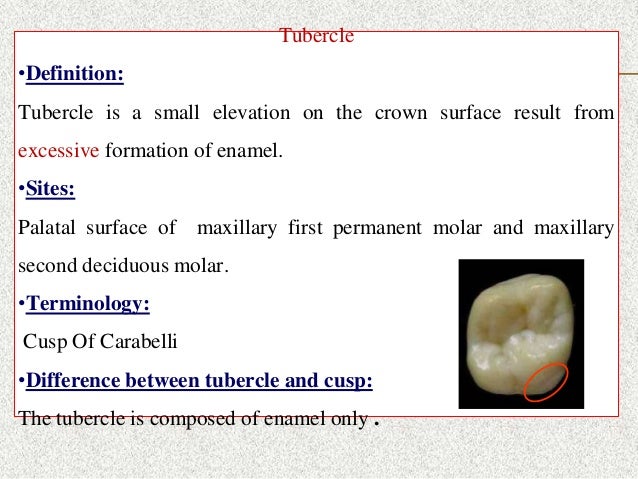 Tubercle

•Definition:

Tubercle is a small elevation on the crown surface result from excessive formation of enamel.

•Sites:

Palatal surface of maxillary first permanent molar and maxillary second deciduous molar.

•Terminology:

Cusp Of Carabelli

•Difference between tubercle and cusp:

The tubercle is composed of enamel only .